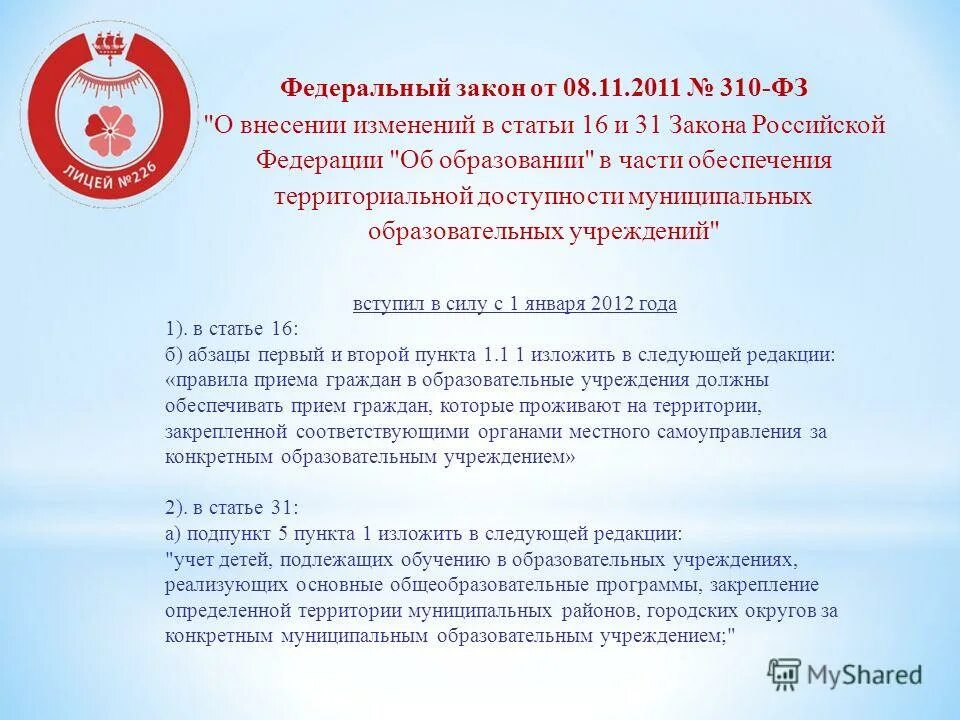 ЛИЦЕЙ №226

Федеральный закон от 08.11.2011 № 310-ФЗ "О внесении изменений в статьи 16 и 31 Закона Российской Федерации "Об образовании" в части обеспечения территориальной доступности муниципальных образовательных учреждений"

вступил в силу с 1 января 2012 года

1). в статье 16:
б) абзацы первый и второй пункта 1.1 1 изложить в следующей редакции: «правила приема граждан в образовательные учреждения должны обеспечивать прием граждан, которые проживают на территории, закрепленной соответствующими органами местного самоуправления за конкретным образовательным учреждением»

2). в статье 31:
а) подпункт 5 пункта 1 изложить в следующей редакции: "учет детей, подлежащих обучению в образовательных учреждениях, реализующих основные общеобразовательные программы, закрепление определенной территории муниципальных районов, городских округов за конкретным муниципальным образовательным учреждением;"

MyShared